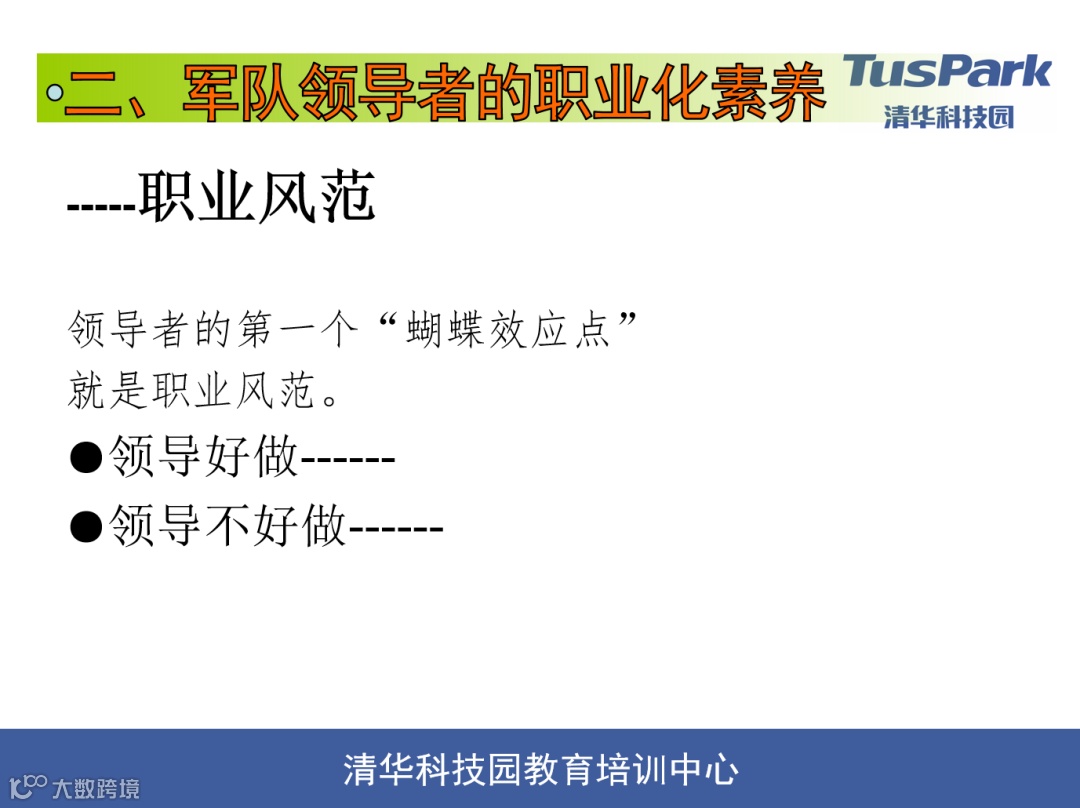 二、军队领导者的职业化素养

TusPark
清华科技园

-----职业风范

领导者的第一个“蝴蝶效应点”就是职业风范。

●领导好做------

●领导不好做------

清华科技园教育培训中心

大数跨境